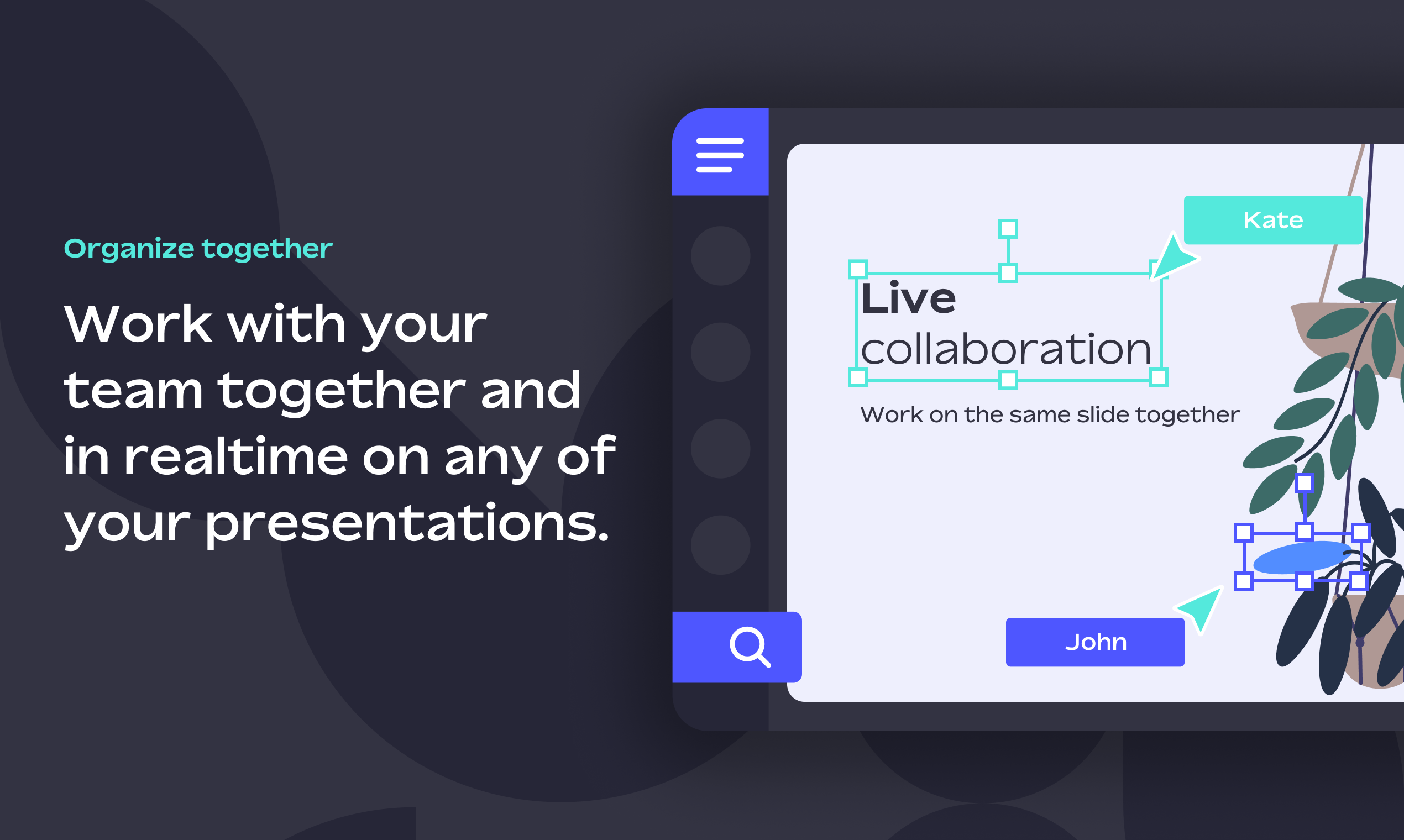 Organize together

Work with your team together and in realtime on any of your presentations.

Kate

Live collaboration

Work on the same slide together

John